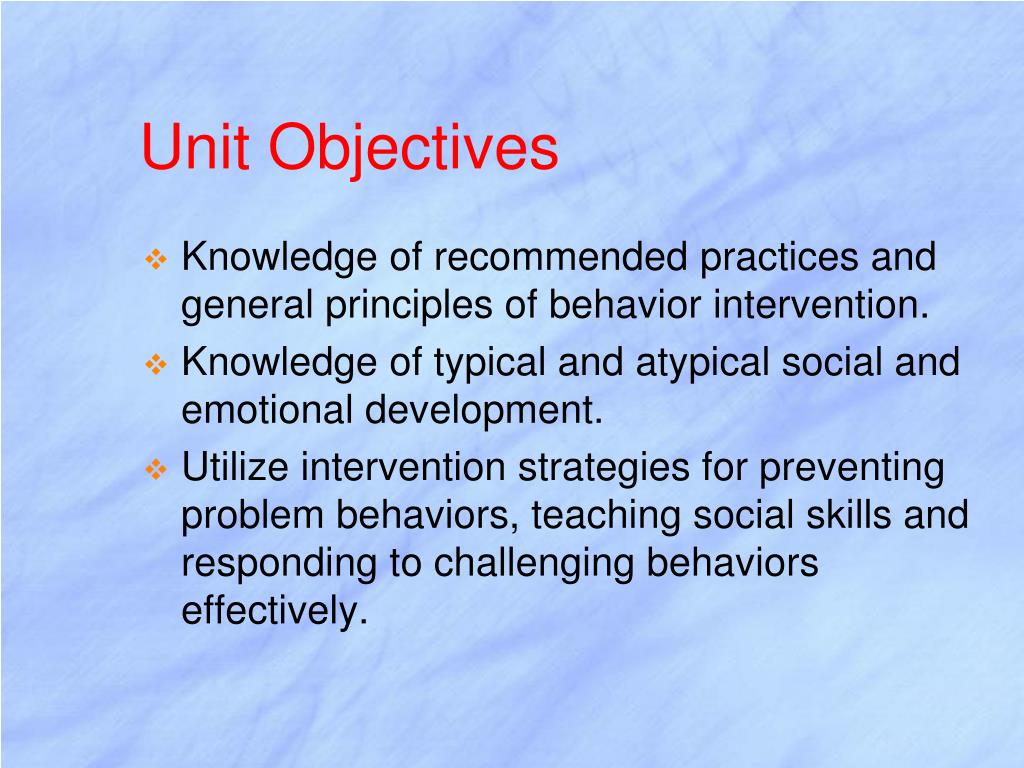 Unit Objectives

❖ Knowledge of recommended practices and general principles of behavior intervention.
❖ Knowledge of typical and atypical social and emotional development.
❖ Utilize intervention strategies for preventing problem behaviors, teaching social skills and responding to challenging behaviors effectively.